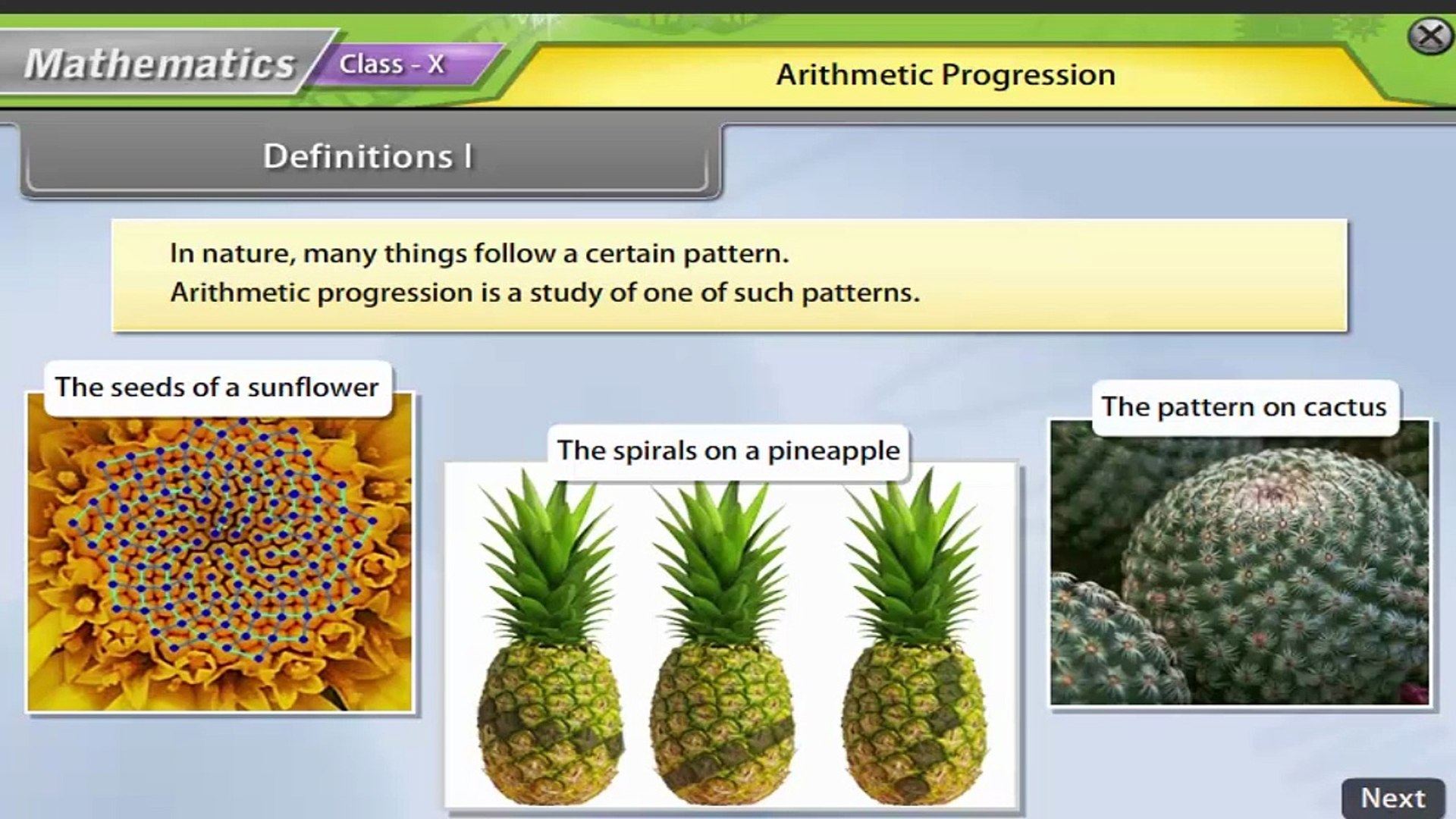 Mathematics Class - X Arithmetic Progression

Definitions I

In nature, many things follow a certain pattern.
Arithmetic progression is a study of one of such patterns.

The seeds of a sunflower

The spirals on a pineapple

The pattern on cactus

Next